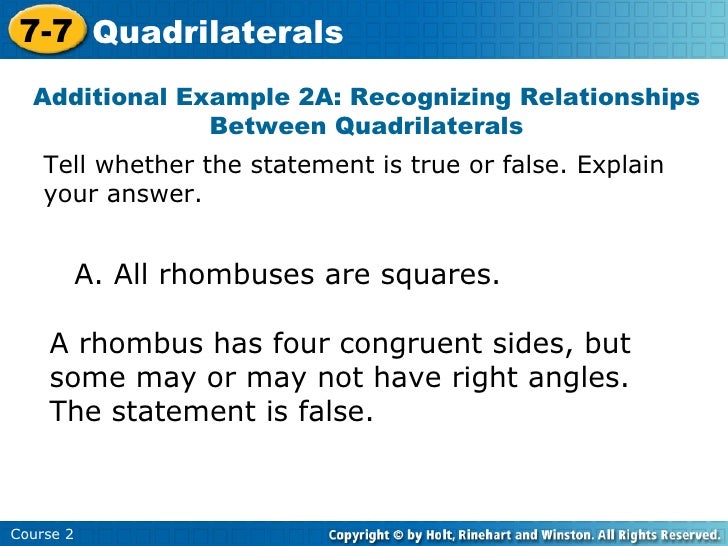 7-7 Quadrilaterals

Additional Example 2A: Recognizing Relationships Between Quadrilaterals

Tell whether the statement is true or false. Explain your answer.

A. All rhombuses are squares.

A rhombus has four congruent sides, but some may or may not have right angles. The statement is false.

Course 2

Copyright © by Holt, Rinehart and Winston. All Rights Reserved.